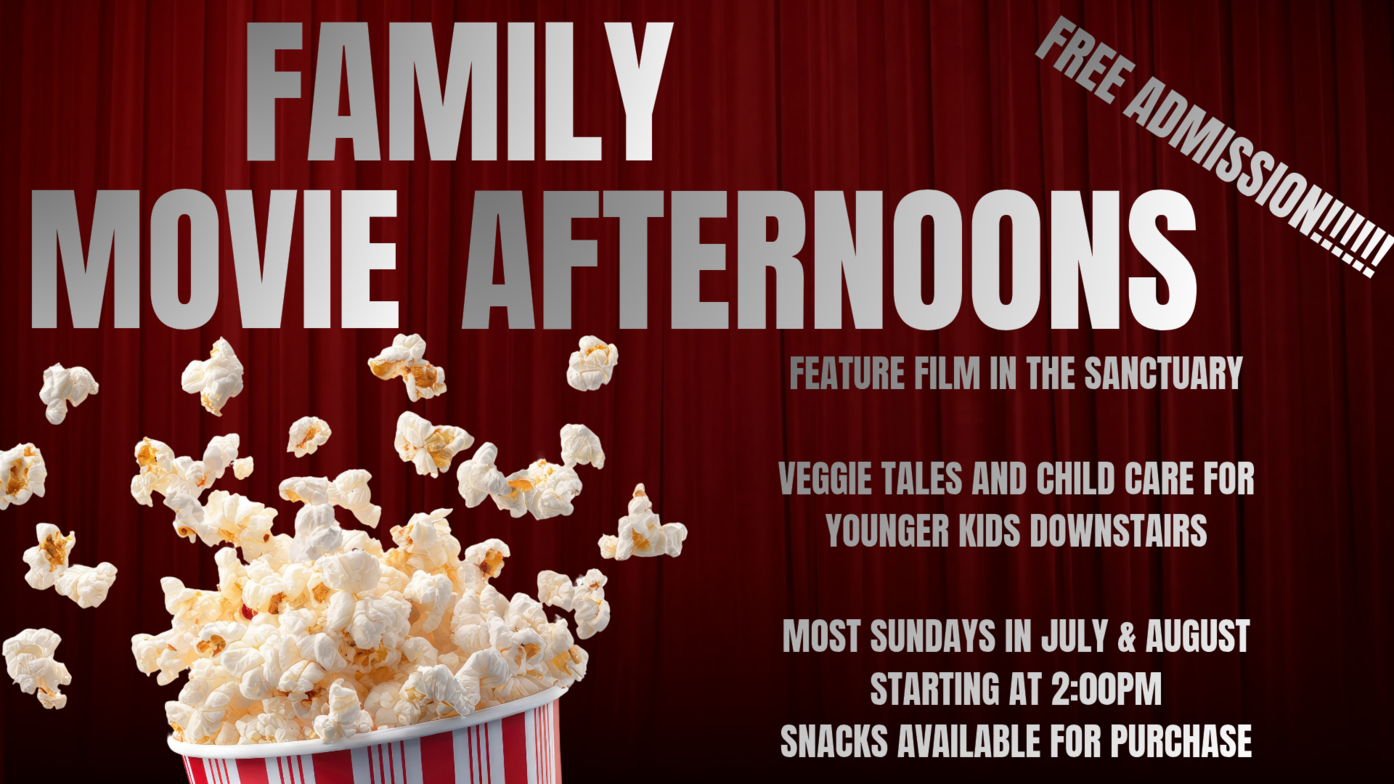 FAMILY
MOVIE AFTERNOONS

FREE ADMISSION!!!!!!

FEATURE FILM IN THE SANCTUARY

VEGGIE TALES AND CHILD CARE FOR YOUNGER KIDS DOWNSTAIRS

MOST SUNDAYS IN JULY & AUGUST
STARTING AT 2:00PM
SNACKS AVAILABLE FOR PURCHASE